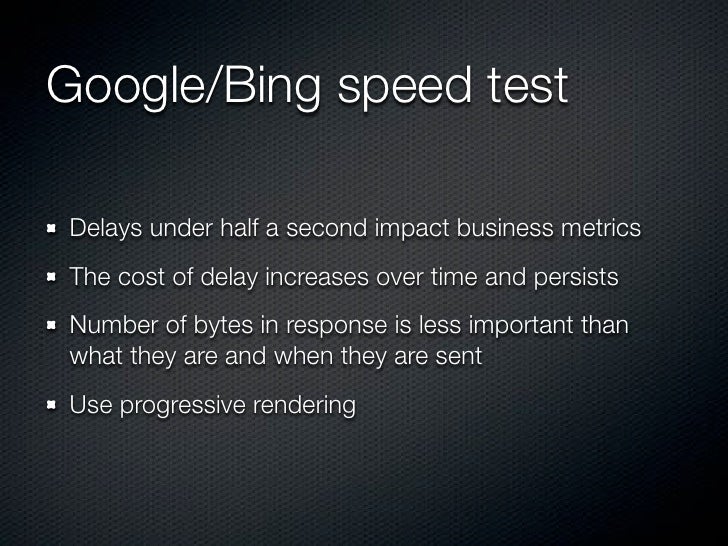 Google/Bing speed test

- Delays under half a second impact business metrics
- The cost of delay increases over time and persists
- Number of bytes in response is less important than what they are and when they are sent
- Use progressive rendering